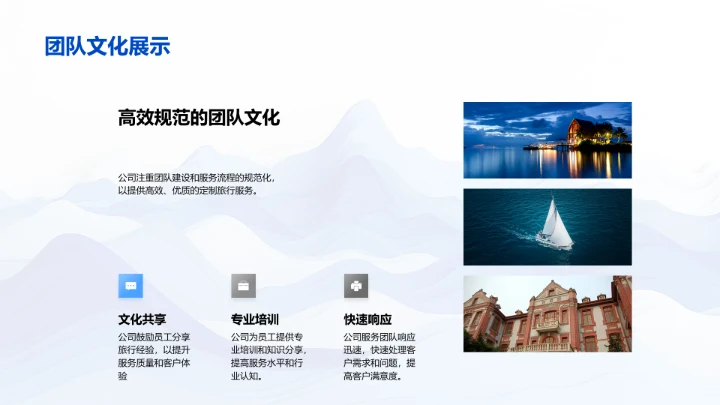 团队文化展示

高效规范的团队文化

公司注重团队建设和服务流程的规范化，以提供高效、优质的定制旅行服务。

文化共享

公司鼓励员工分享旅行经验，以提升服务质量和客户体验

专业培训

公司为员工提供专业培训和知识分享，提高服务水平和行业认知。

快速响应

公司服务团队响应迅速，快速处理客户需求和问题，提高客户满意度。